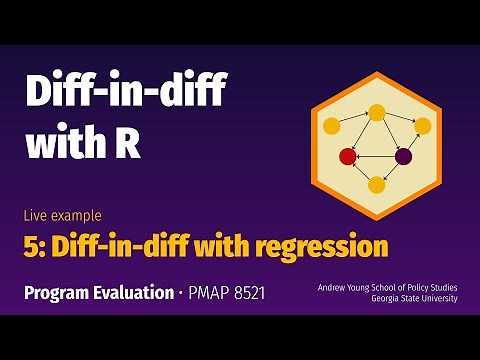 Diff-in-diff with R

Live example

5: Diff-in-diff with regression

Program Evaluation · PMAP 8521

Andrew Young School of Policy Studies
Georgia State University